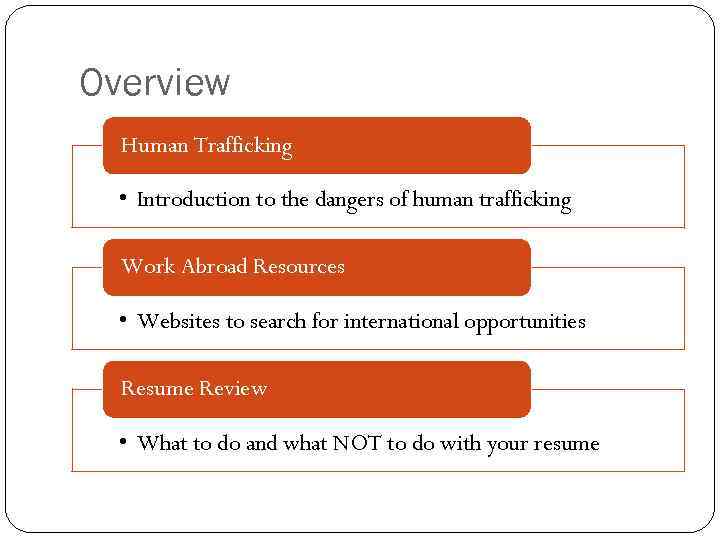 Overview

Human Trafficking

• Introduction to the dangers of human trafficking

Work Abroad Resources

• Websites to search for international opportunities

Resume Review

• What to do and what NOT to do with your resume